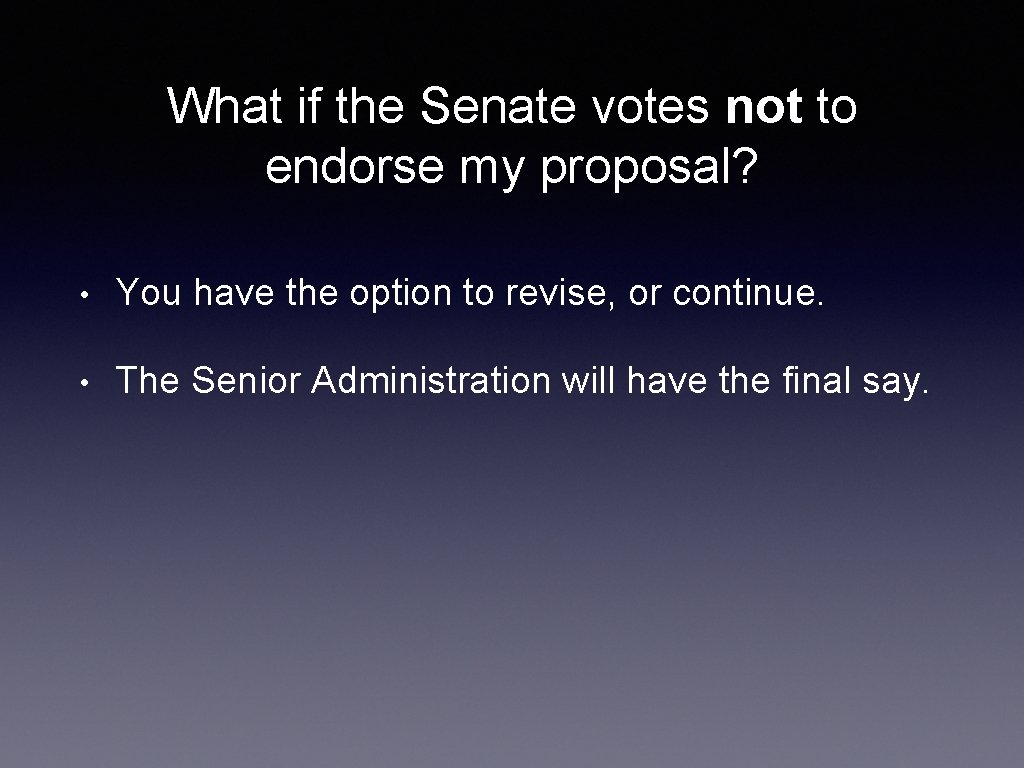 What if the Senate votes not to endorse my proposal?

• You have the option to revise, or continue.

• The Senior Administration will have the final say.